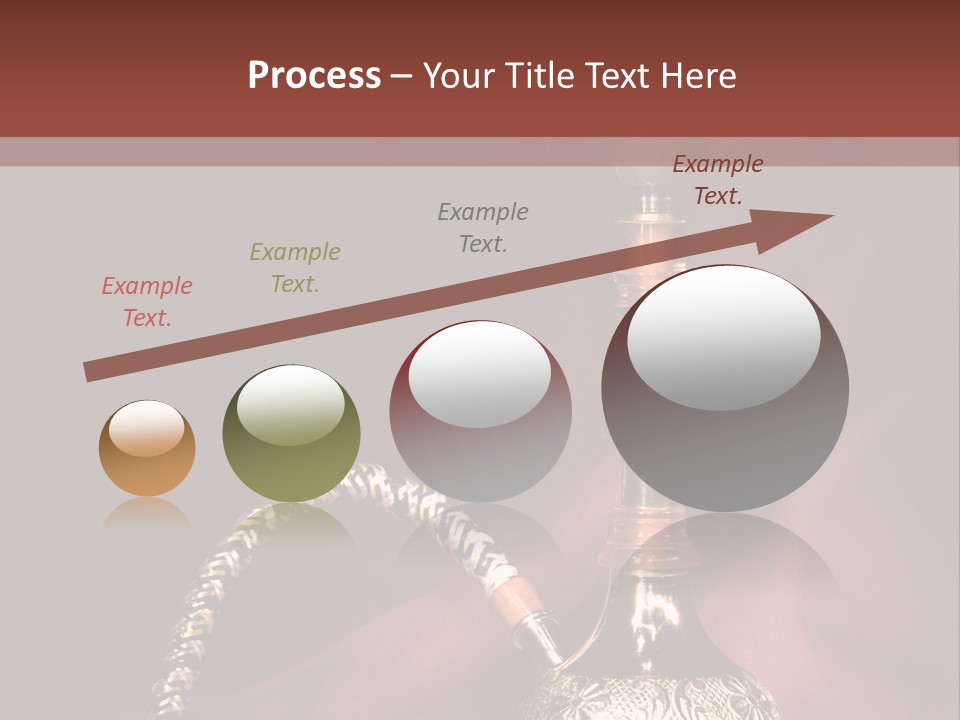 Process – Your Title Text Here

Example Text.

Example Text.

Example Text.

Example Text.